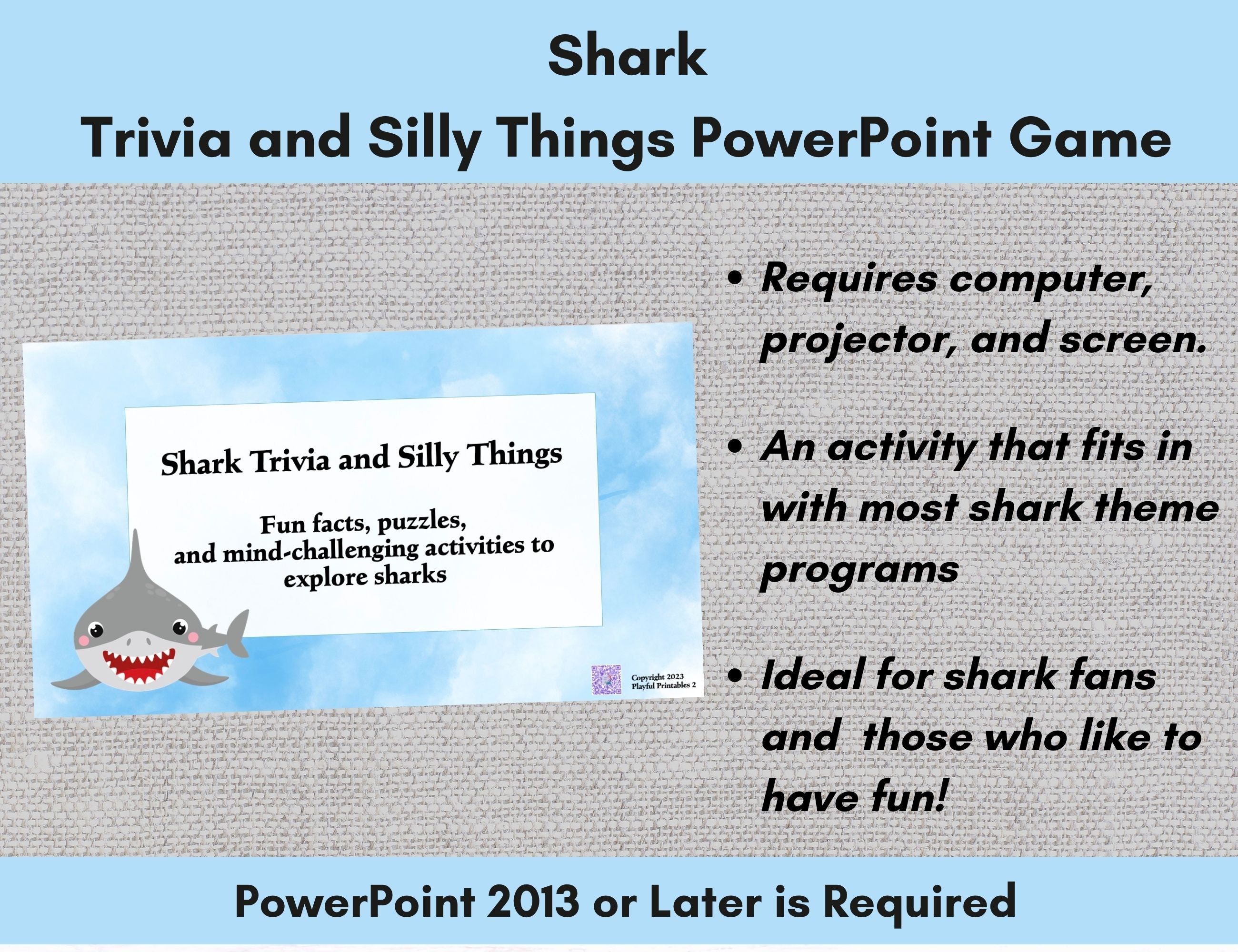 Shark
Trivia and Silly Things PowerPoint Game

Shark Trivia and Silly Things

Fun facts, puzzles, and mind-challenging activities to explore sharks

Copyright 2023
Playful Printables 2

• Requires computer, projector, and screen.

• An activity that fits in with most shark theme programs

• Ideal for shark fans and  those who like to have fun!

PowerPoint 2013 or Later is Required